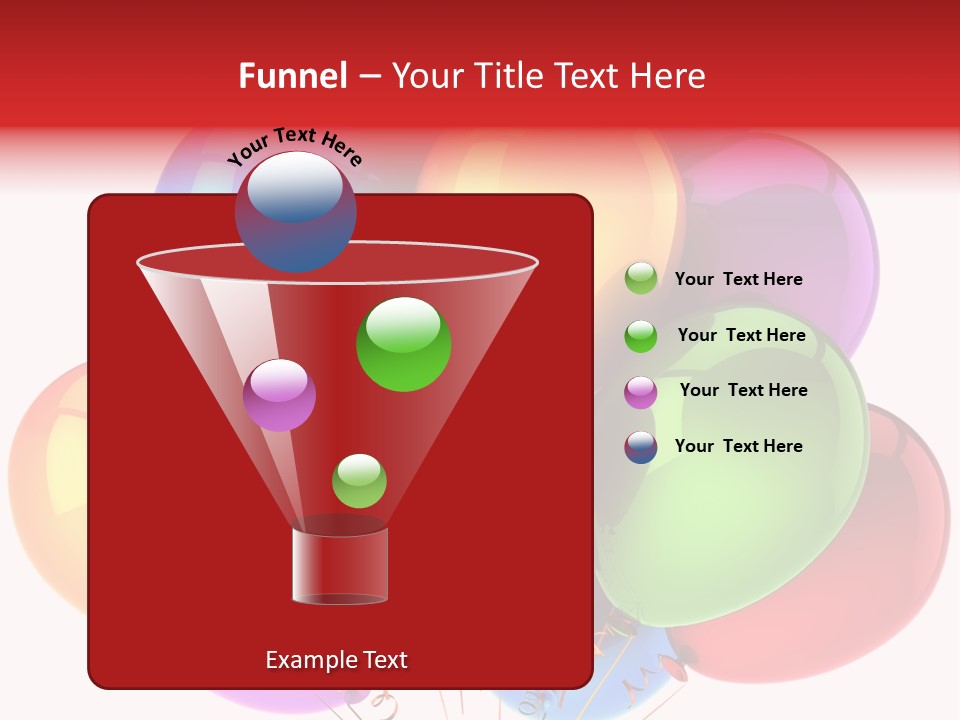 Funnel – Your Title Text Here

Your Text Here

Your Text Here

Your Text Here

Your Text Here

Your Text Here

Example Text